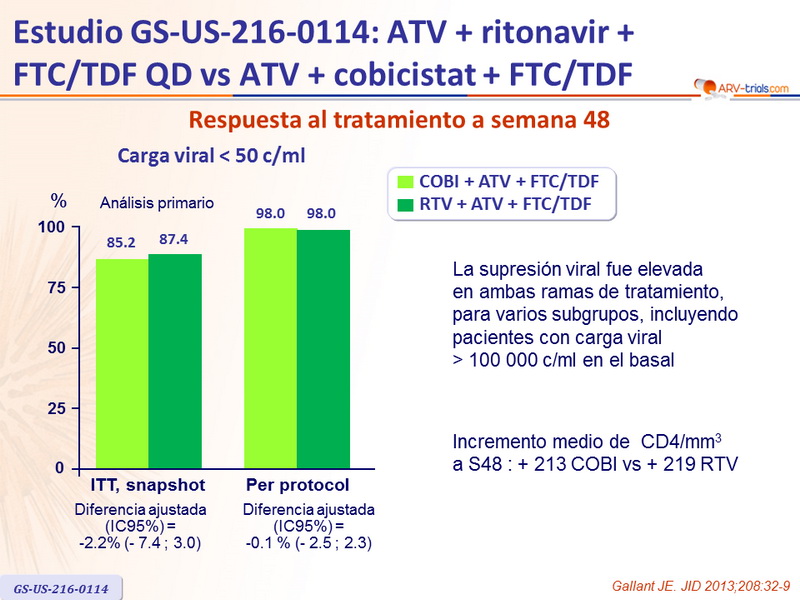 Estudio GS-US-216-0114: ATV + ritonavir + FTC/TDF QD vs ATV + cobicistat + FTC/TDF

ARV-trials.com

Respuesta al tratamiento a semana 48

Carga viral < 50 c/ml

COBI + ATV + FTC/TDF
RTV + ATV + FTC/TDF

%

Análisis primario

100
75
50
25
0

85.2
87.4
98.0
98.0

ITT, snapshot
Per protocol

Diferencia ajustada (IC95%) = -2.2% (- 7.4 ; 3.0)

Diferencia ajustada (IC95%) = -0.1 % (- 2.5 ; 2.3)

La supresión viral fue elevada en ambas ramas de tratamiento, para varios subgrupos, incluyendo pacientes con carga viral > 100 000 c/ml en el basal

Incremento medio de CD4/mm$^3$ a S48 : + 213 COBI vs + 219 RTV

GS-US-216-0114

Gallant JE. JID 2013;208:32-9